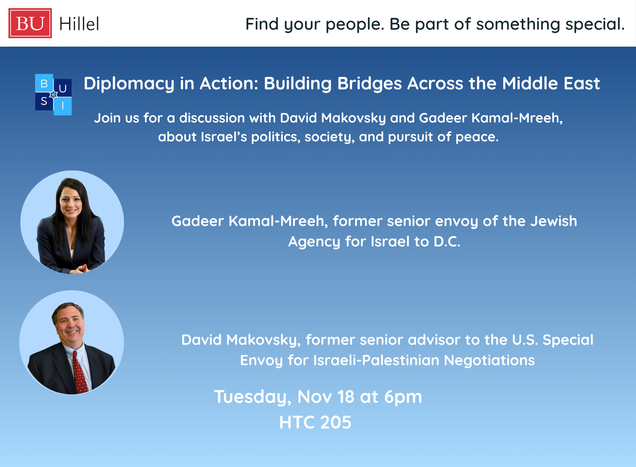 BU Hillel

Find your people. Be part of something special.

B U S I

Diplomacy in Action: Building Bridges Across the Middle East

Join us for a discussion with David Makovsky and Gadeer Kamal-Mreeh, about Israel's politics, society, and pursuit of peace.

Gadeer Kamal-Mreeh, former senior envoy of the Jewish Agency for Israel to D.C.

David Makovsky, former senior advisor to the U.S. Special Envoy for Israeli-Palestinian Negotiations

Tuesday, Nov 18 at 6pm
HTC 205